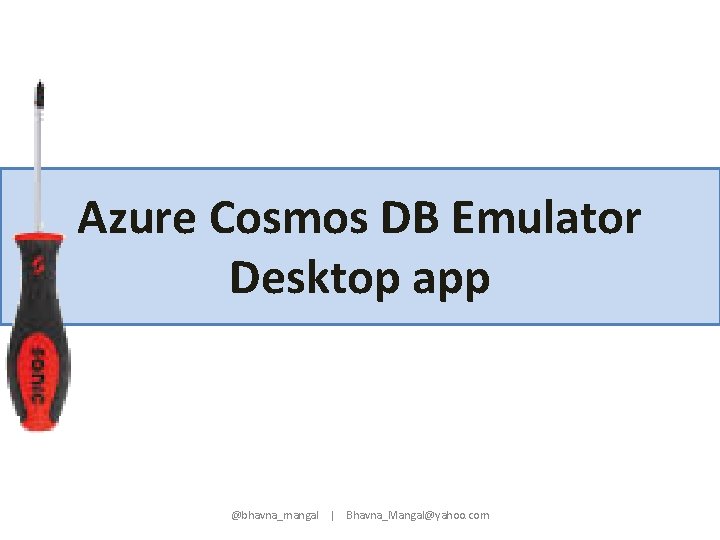 sonic

Azure Cosmos DB Emulator
Desktop app

@bhavna_mangal | Bhavna_Mangal@yahoo.com